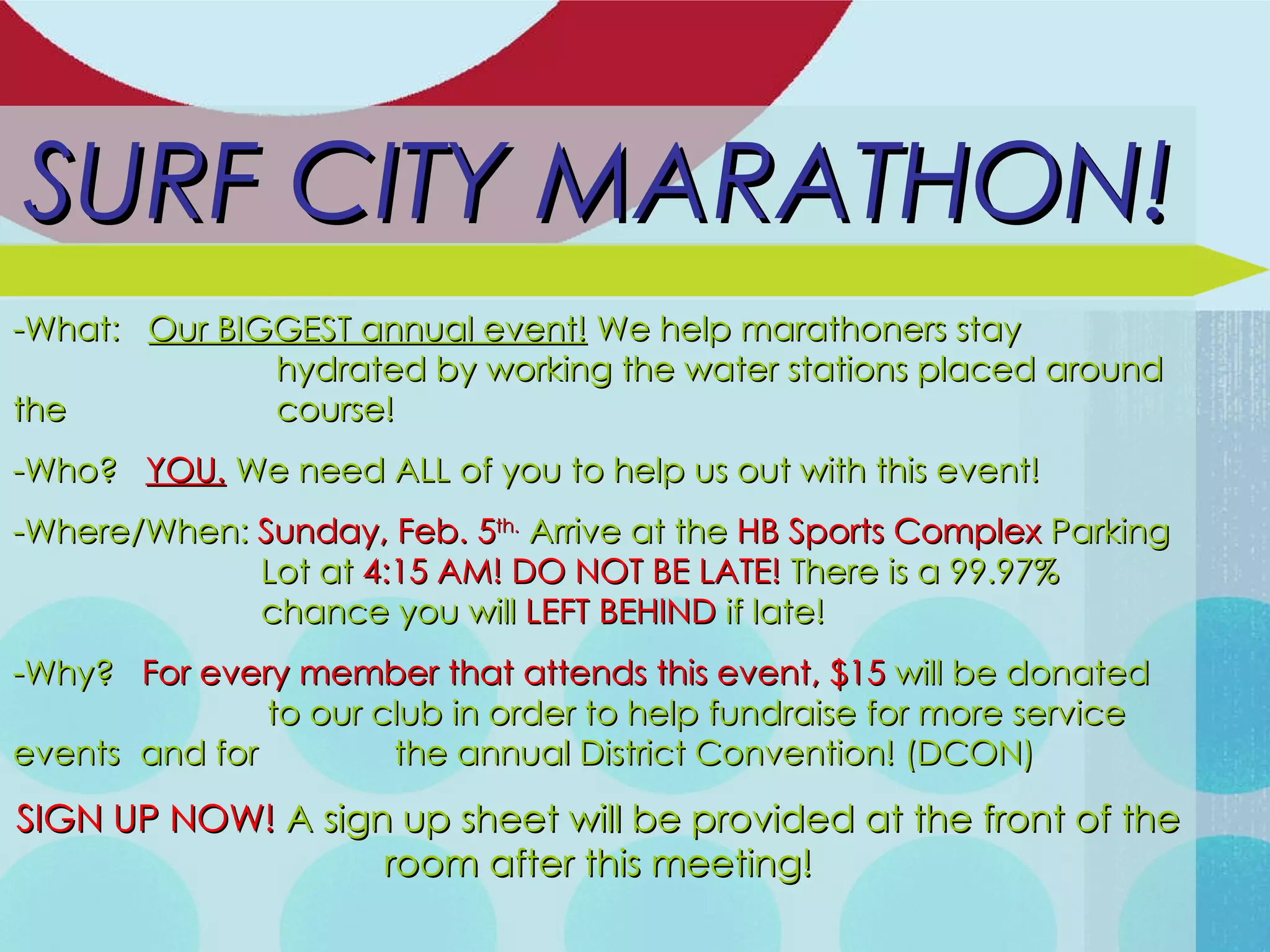 SURF CITY MARATHON!

-What: Our BIGGEST annual event! We help marathoners stay hydrated by working the water stations placed around the course!

-Who? YOU. We need ALL of you to help us out with this event!

-Where/When: Sunday, Feb. 5th. Arrive at the HB Sports Complex Parking Lot at 4:15 AM! DO NOT BE LATE! There is a 99.97% chance you will LEFT BEHIND if late!

-Why? For every member that attends this event, $15 will be donated to our club in order to help fundraise for more service events and for the annual District Convention! (DCON)

SIGN UP NOW! A sign up sheet will be provided at the front of the room after this meeting!